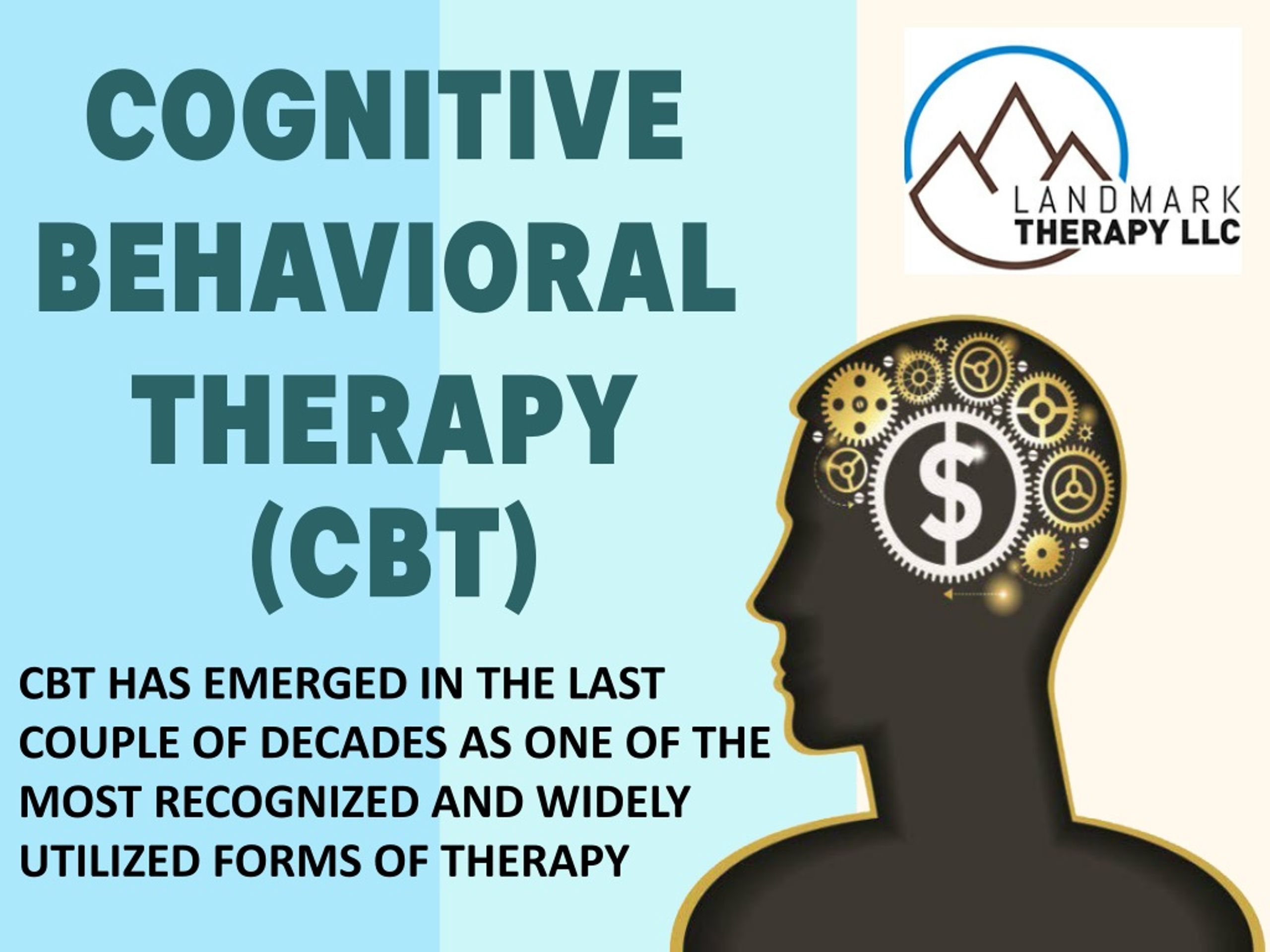 COGNITIVE BEHAVIORAL THERAPY (CBT)

LANDMARK THERAPY LLC

$

CBT HAS EMERGED IN THE LAST COUPLE OF DECADES AS ONE OF THE MOST RECOGNIZED AND WIDELY UTILIZED FORMS OF THERAPY